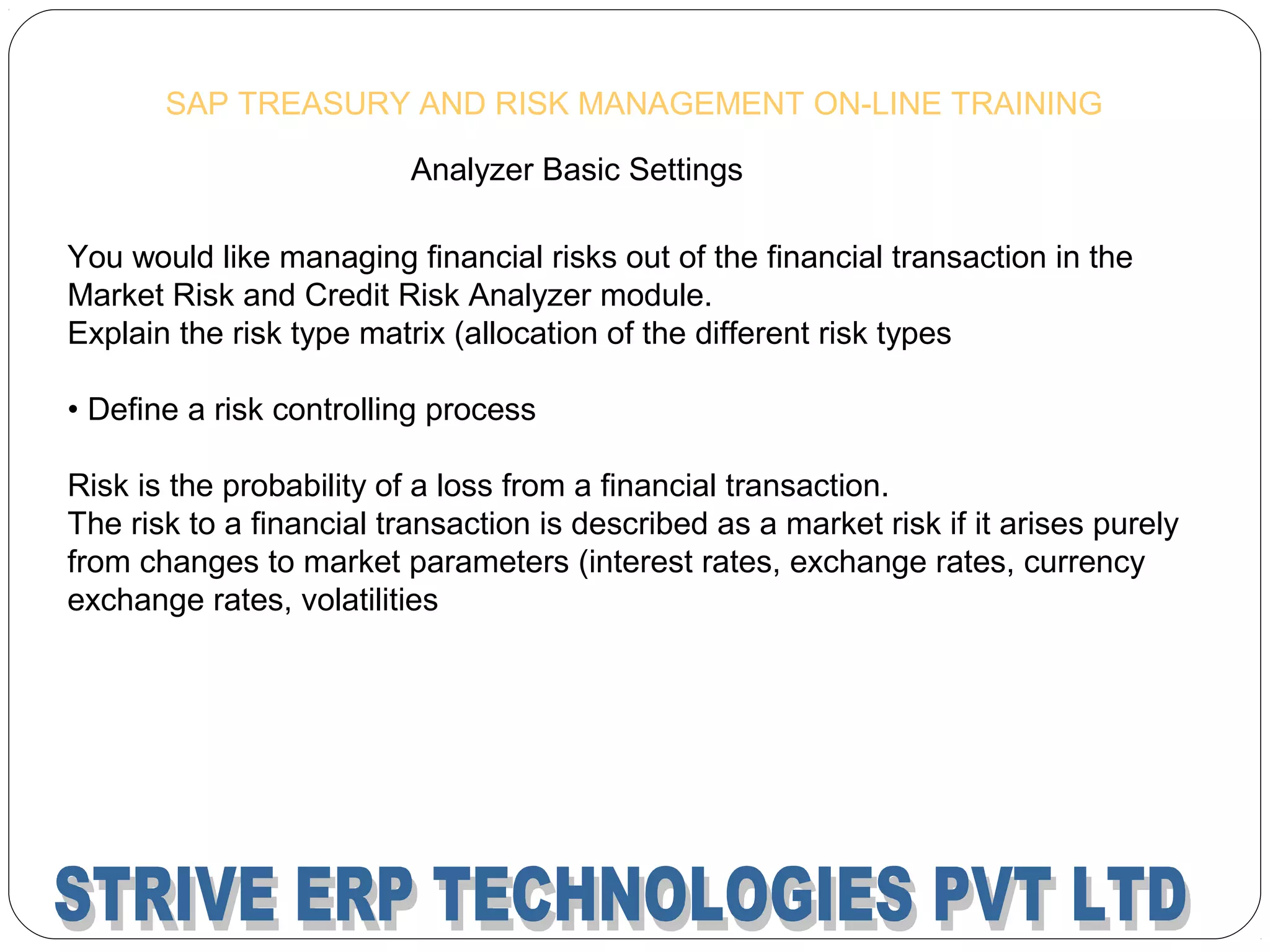 SAP TREASURY AND RISK MANAGEMENT ON-LINE TRAINING

Analyzer Basic Settings

You would like managing financial risks out of the financial transaction in the Market Risk and Credit Risk Analyzer module.
Explain the risk type matrix (allocation of the different risk types

• Define a risk controlling process

Risk is the probability of a loss from a financial transaction.
The risk to a financial transaction is described as a market risk if it arises purely from changes to market parameters (interest rates, exchange rates, currency exchange rates, volatilities

STRIVE ERP TECHNOLOGIES PVT LTD